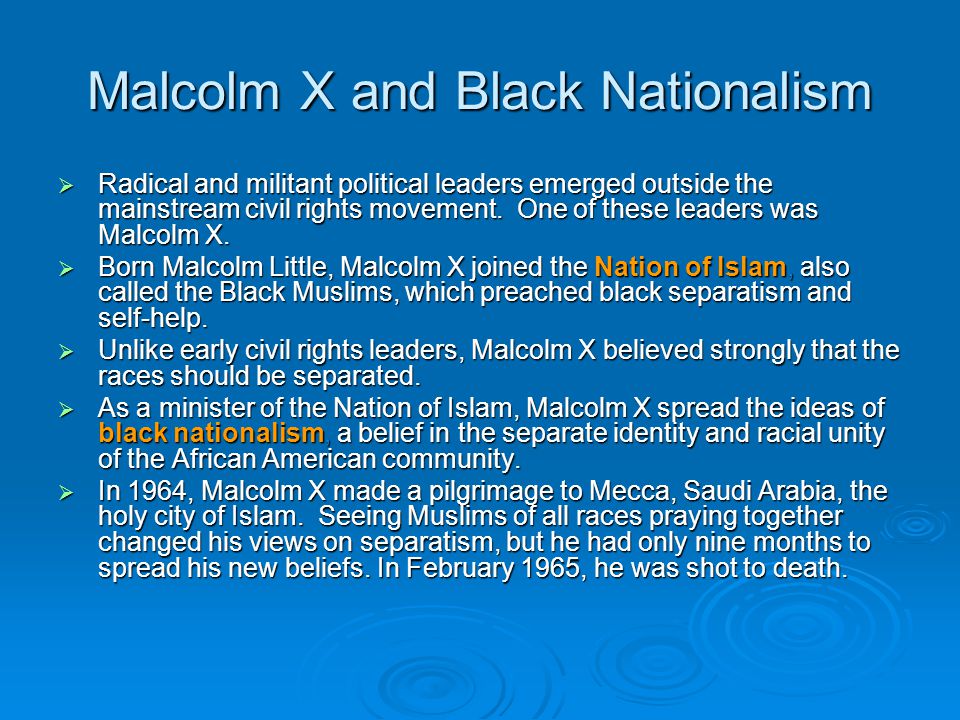 Malcolm X and Black Nationalism

➢ Radical and militant political leaders emerged outside the mainstream civil rights movement. One of these leaders was Malcolm X.

➢ Born Malcolm Little, Malcolm X joined the Nation of Islam, also called the Black Muslims, which preached black separatism and self-help.

➢ Unlike early civil rights leaders, Malcolm X believed strongly that the races should be separated.

➢ As a minister of the Nation of Islam, Malcolm X spread the ideas of black nationalism, a belief in the separate identity and racial unity of the African American community.

➢ In 1964, Malcolm X made a pilgrimage to Mecca, Saudi Arabia, the holy city of Islam. Seeing Muslims of all races praying together changed his views on separatism, but he had only nine months to spread his new beliefs. In February 1965, he was shot to death.